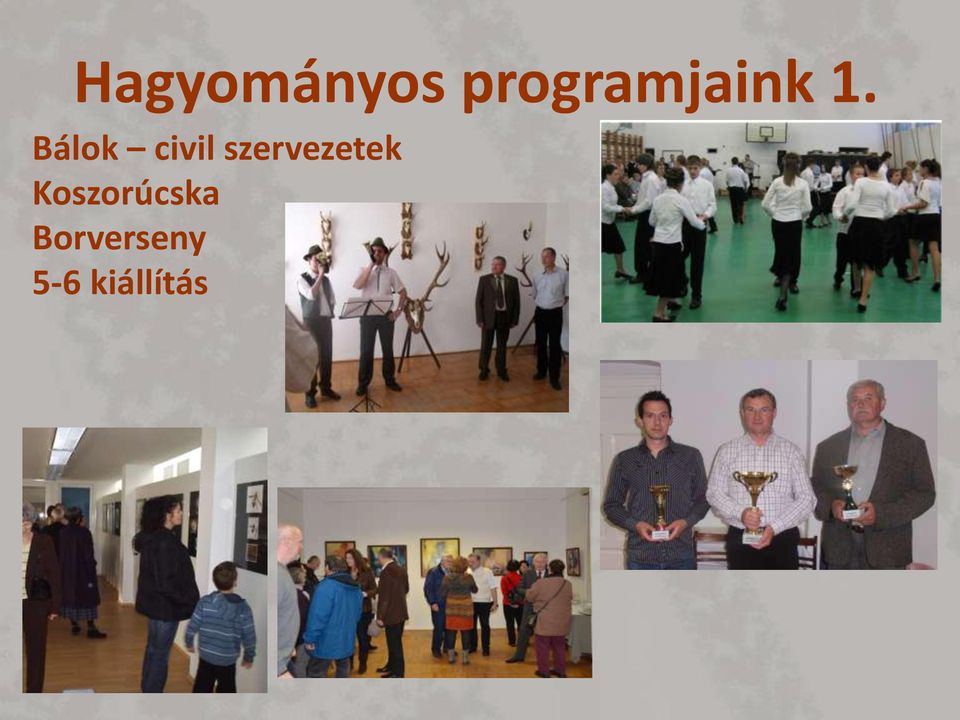 Hagyományos programjaink 1.

Bálok – civil szervezetek
Koszorúcska
Borverseny
5-6 kiállítás